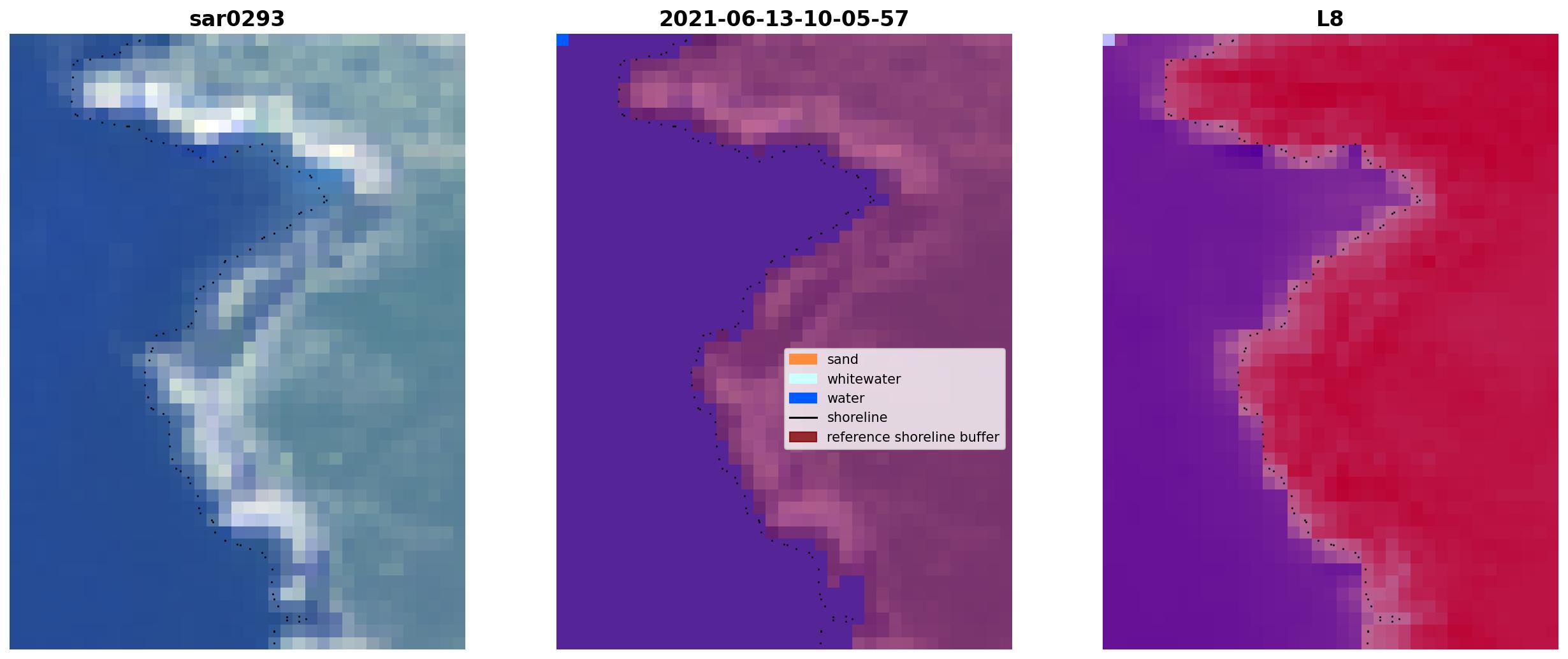 sar0293

2021-06-13-10-05-57

sand
whitewater
water
shoreline
reference shoreline buffer

L8